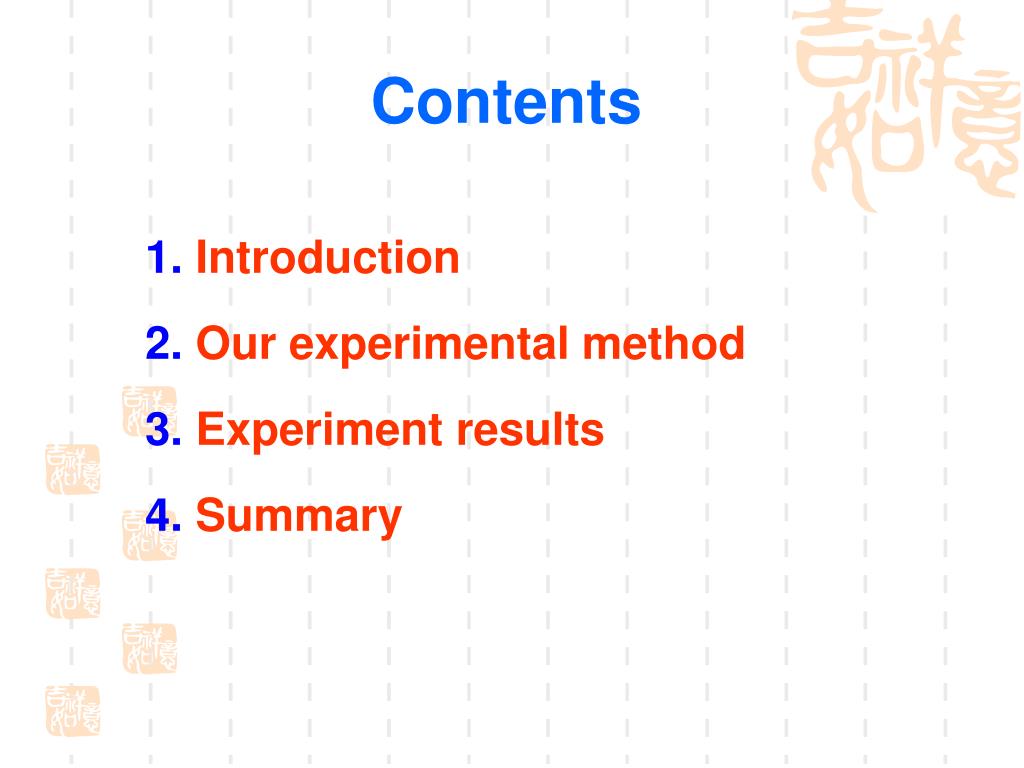 Contents

1. Introduction

2. Our experimental method

3. Experiment results

4. Summary